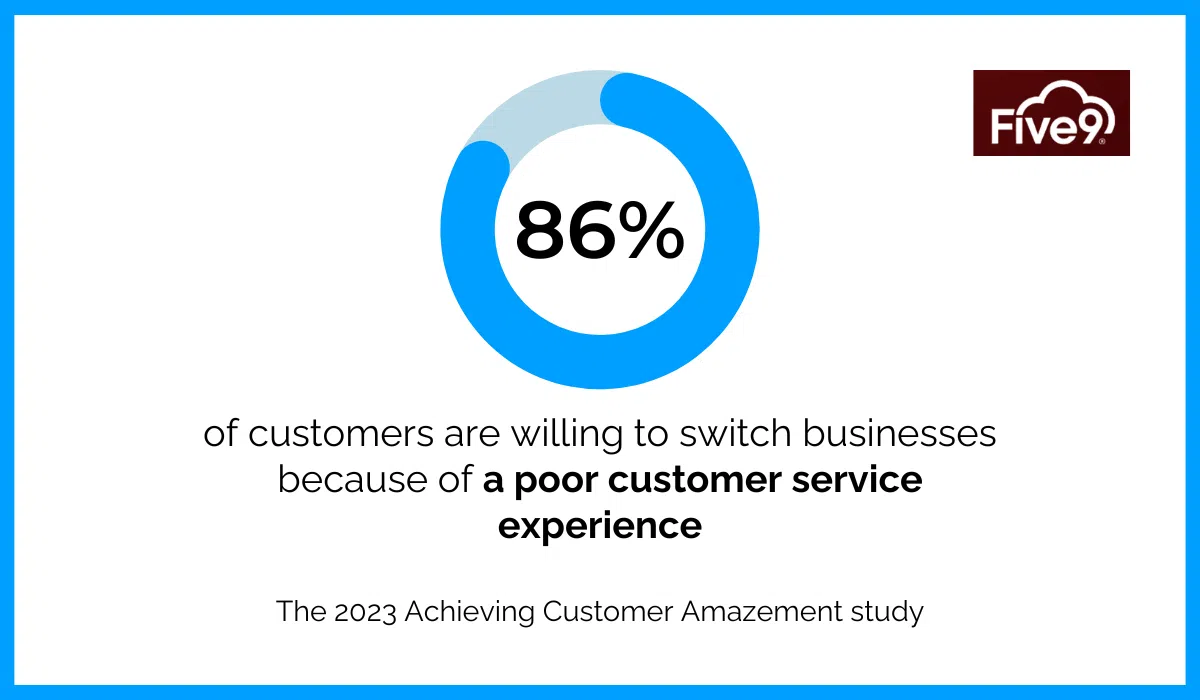 Five9

86%

of customers are willing to switch businesses because of a poor customer service experience

The 2023 Achieving Customer Amazement study